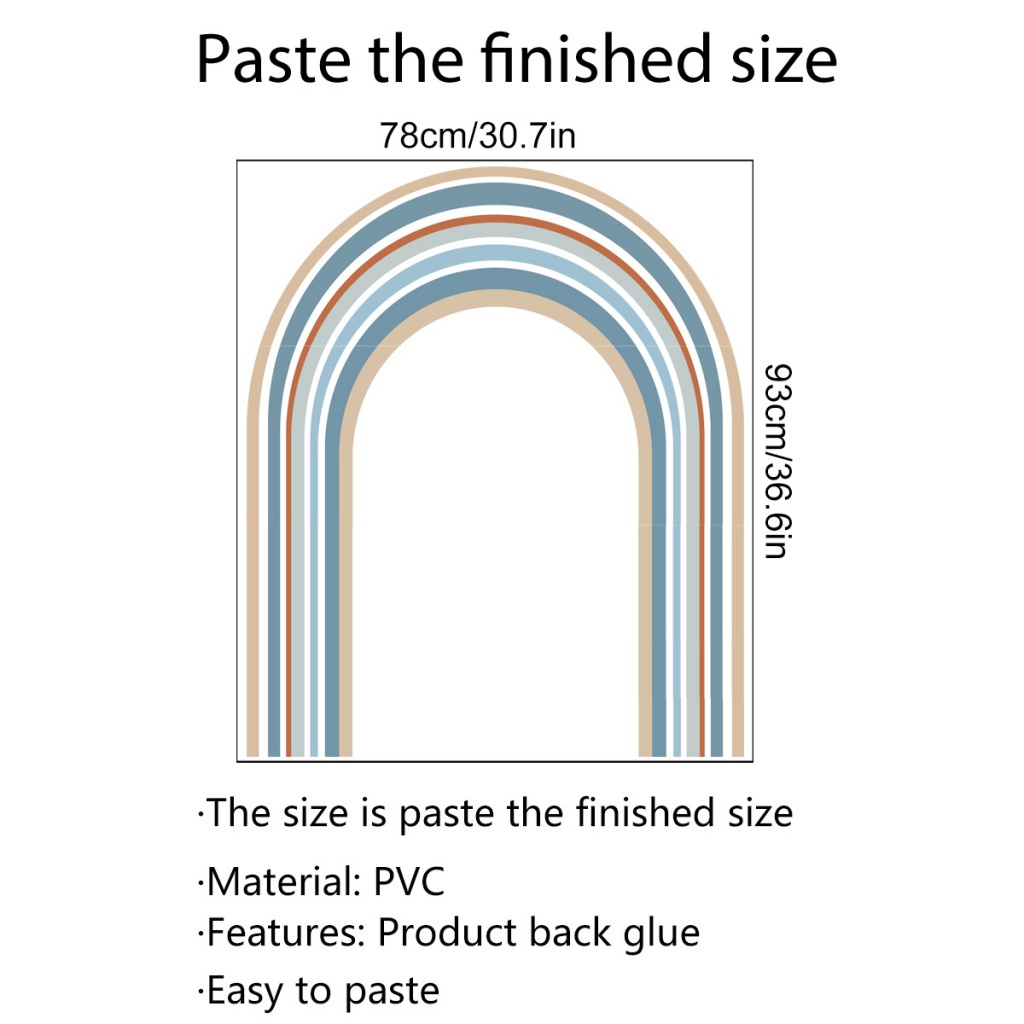 Paste the finished size

78cm/30.7in

93cm/36.6in

·The size is paste the finished size

·Material: PVC

·Features: Product back glue

·Easy to paste